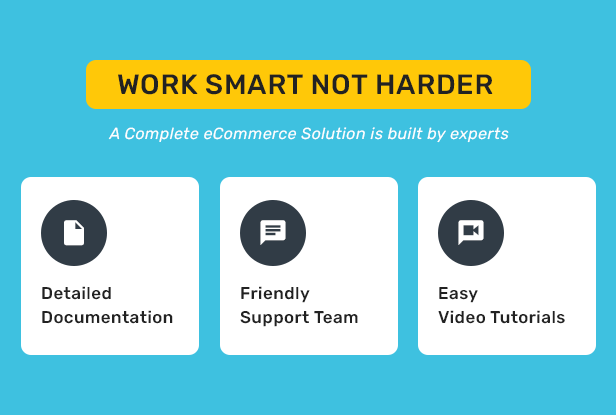 WORK SMART NOT HARDER

A Complete eCommerce Solution is built by experts

Detailed
Documentation

Friendly
Support Team

Easy
Video Tutorials